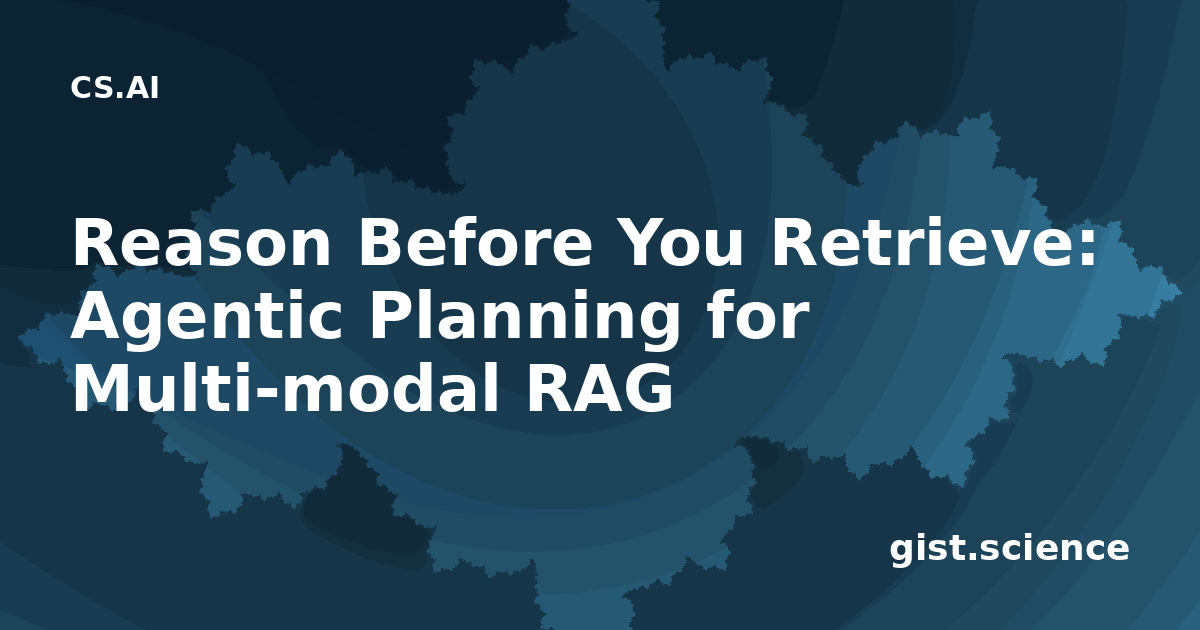 CS.AI

Reason Before You Retrieve: Agentic Planning for Multi-modal RAG

gist.science